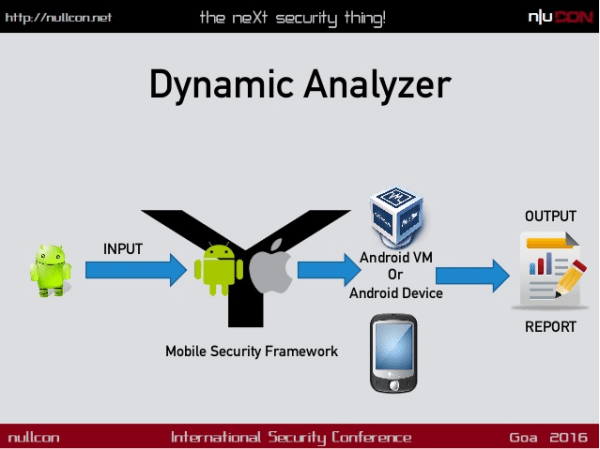 http://nullcon.net the neXt security thing! n|u CON

Dynamic Analyzer

INPUT

Mobile Security Framework

Android VM
Or
Android Device

OUTPUT

REPORT

nullcon International Security Conference Goa 2016